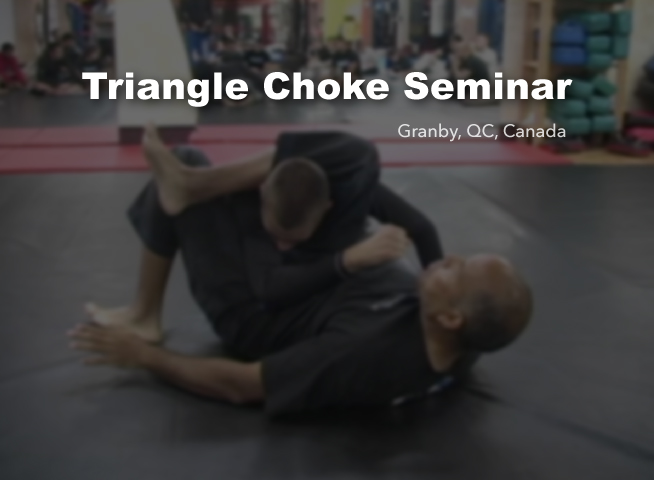 Triangle Choke Seminar

Granby, QC, Canada